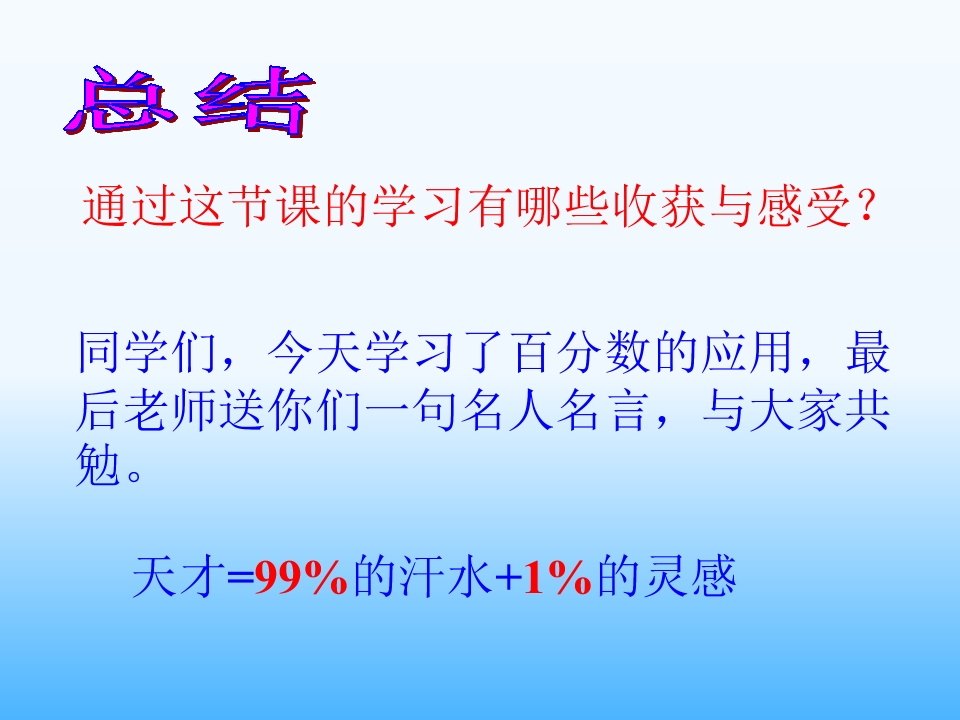 总结

通过这节课的学习有哪些收获与感受？

同学们，今天学习了百分数的应用，最后老师送你们一句名人名言，与大家共勉。

天才=99%的汗水+1%的灵感